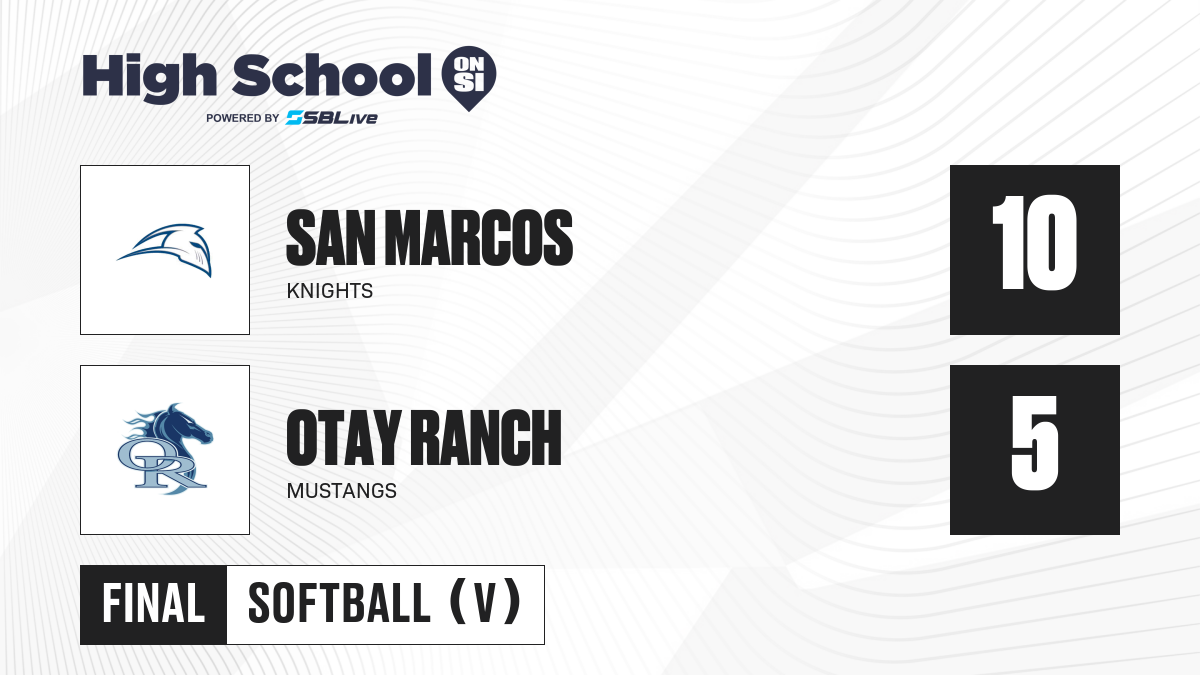 High School ON SI
POWERED BY SBLive

SAN MARCOS
KNIGHTS
10

OR

OTAY RANCH
MUSTANGS
5

FINAL SOFTBALL (V)